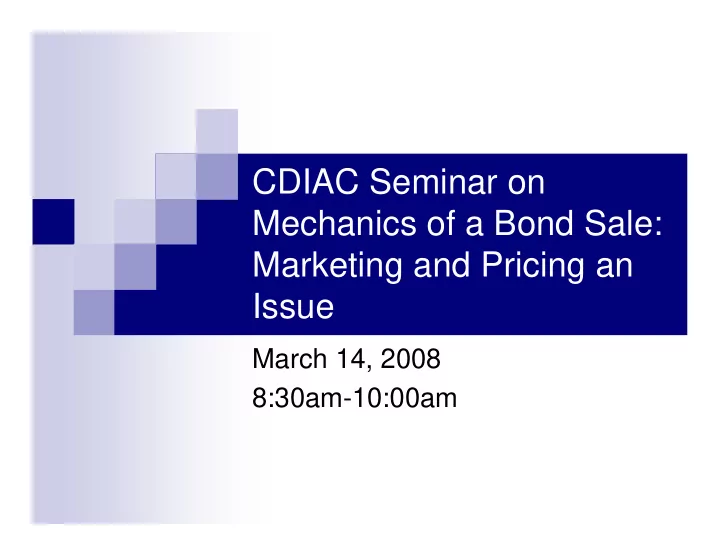 CDIAC Seminar on Mechanics of a Bond Sale: Marketing and Pricing an Issue

March 14, 2008
8:30am-10:00am